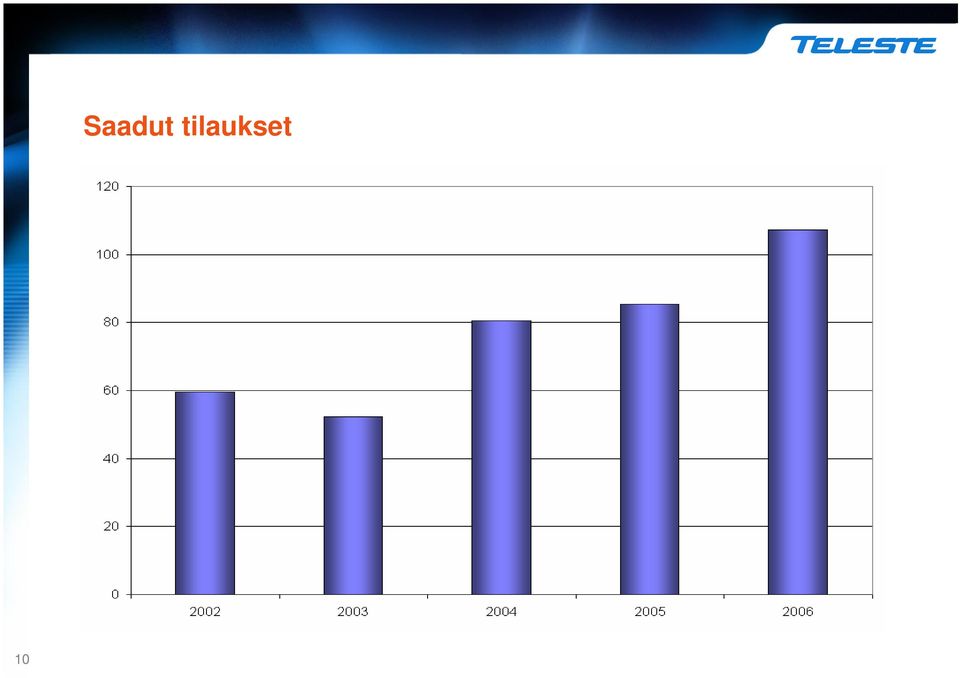 TELESTE

Saadut tilaukset

120
100
80
60
40
20
0

2002
2003
2004
2005
2006

10